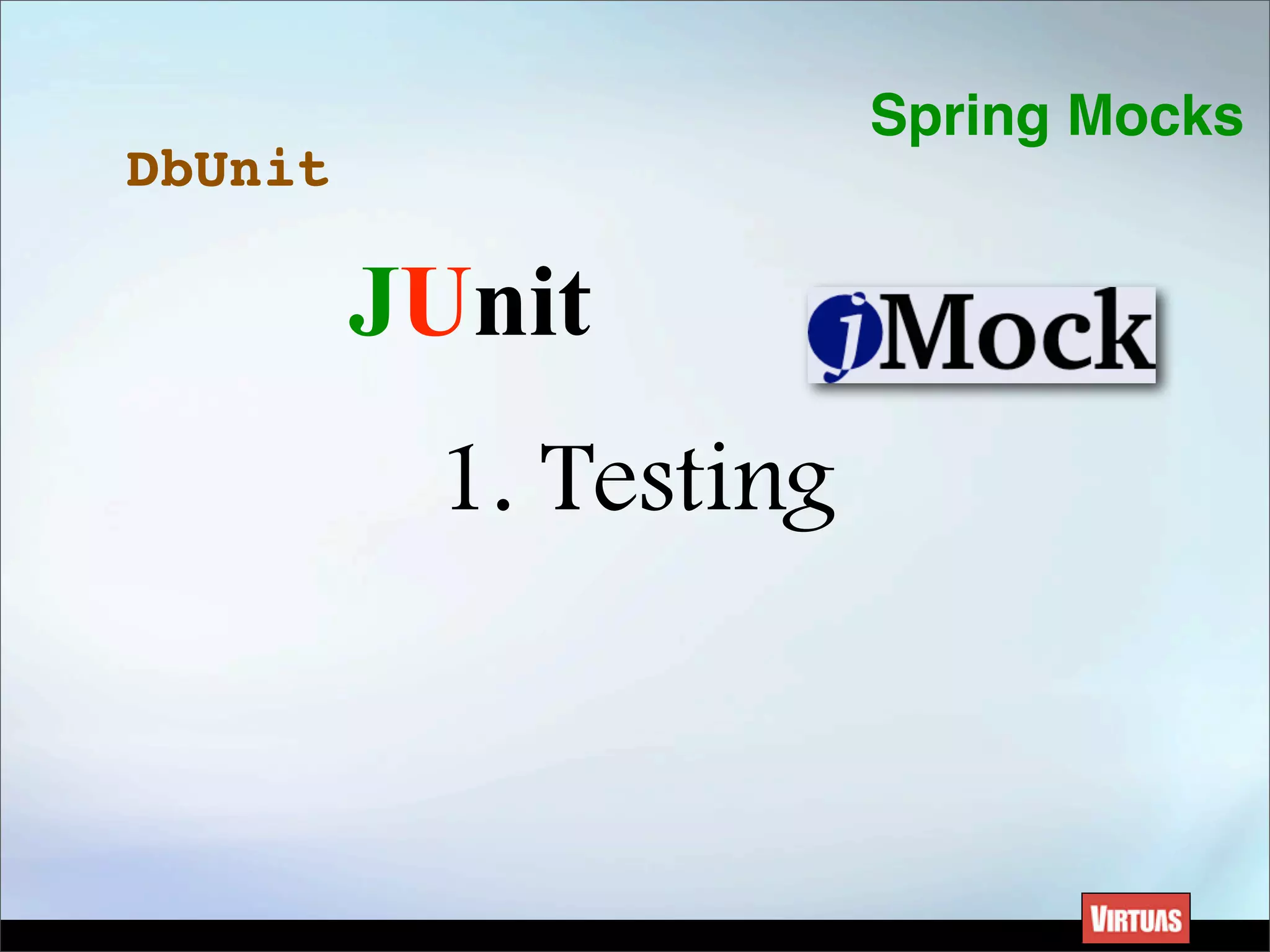 Spring Mocks

DbUnit

JUnit

jMock

1. Testing

VIRTUAS